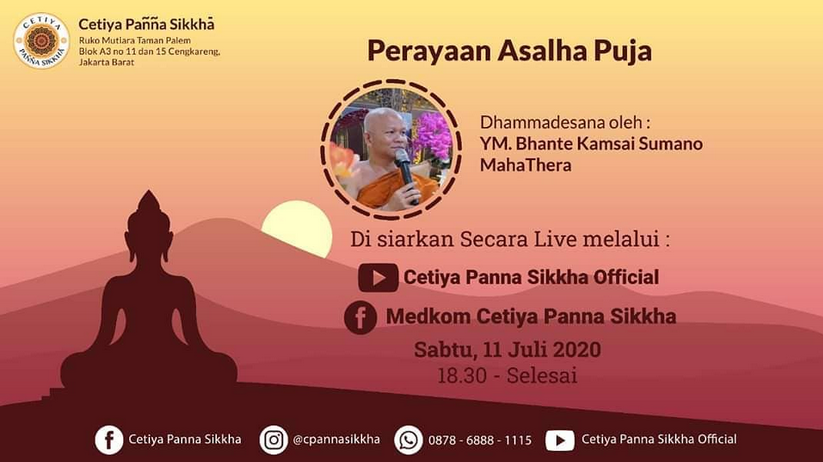 CETIYA PAÑÑA SIKKHĀ

Cetiya Pañña Sikkhā
Ruko Mutiara Taman Palem Blok A3 no 11 dan 15 Cengkareng, Jakarta Barat

Perayaan Asalha Puja

Dhammadesana oleh :
YM. Bhante Kamsai Sumano MahaThera

Di siarkan Secara Live melalui :

Cetiya Panna Sikkha Official

Medkom Cetiya Panna Sikkha

Sabtu, 11 Juli 2020
18.30 - Selesai

Cetiya Panna Sikkha @cpannasikkha 0878 - 6888 - 1115 Cetiya Panna Sikkha Official